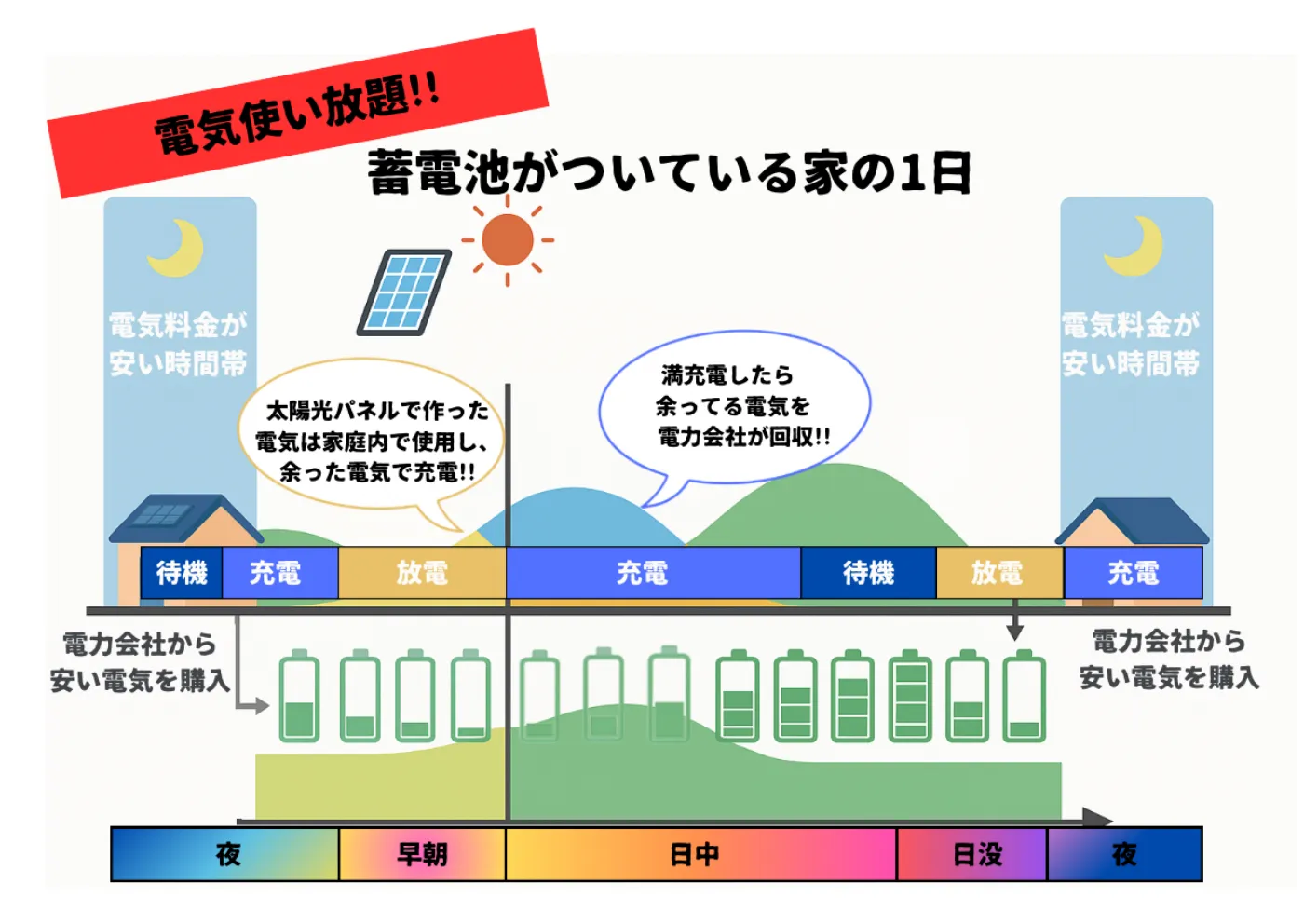 電気使い放題!!

蓄電池がついている家の1日

電気料金が安い時間帯

太陽光パネルで作った電気は家庭内で使用し、余った電気で充電!!

満充電したら余ってる電気を電力会社が回収!!

電気料金が安い時間帯

待機 充電 放電 充電 待機 放電 充電

電力会社から安い電気を購入

電力会社から安い電気を購入

夜 早朝 日中 日没 夜